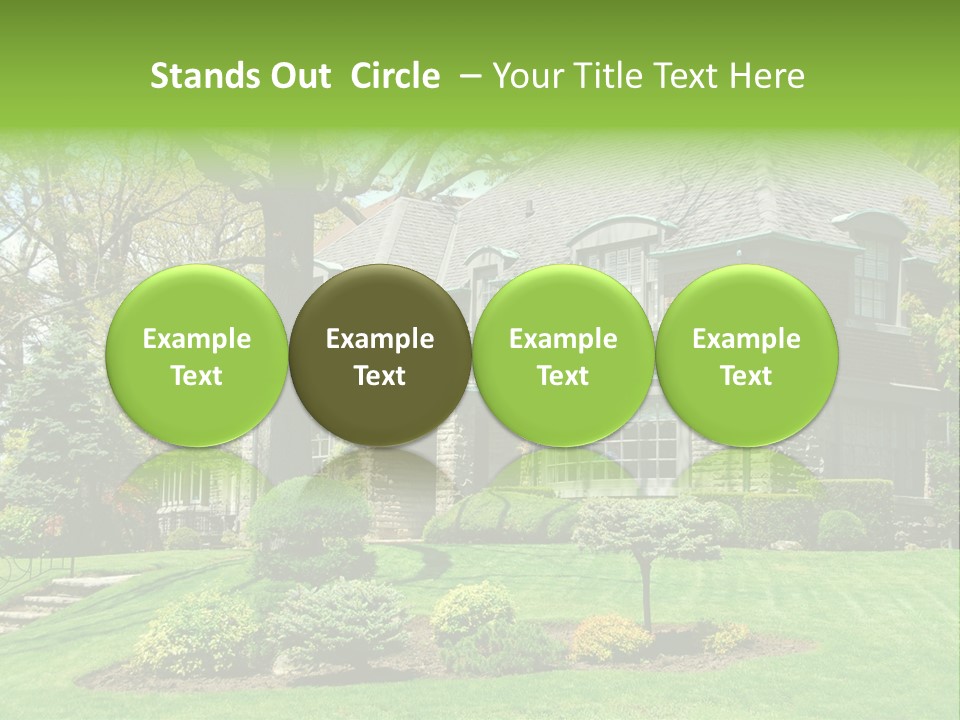 Stands Out Circle – Your Title Text Here

Example Text

Example Text

Example Text

Example Text